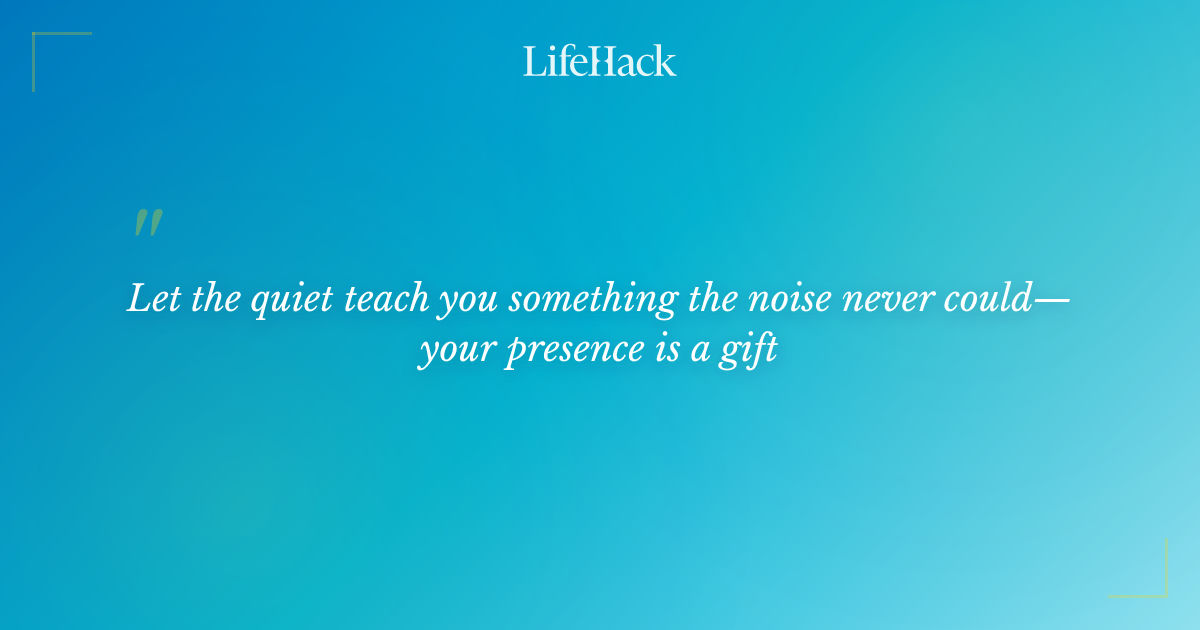 LifeHack

"

Let the quiet teach you something the noise never could—your presence is a gift